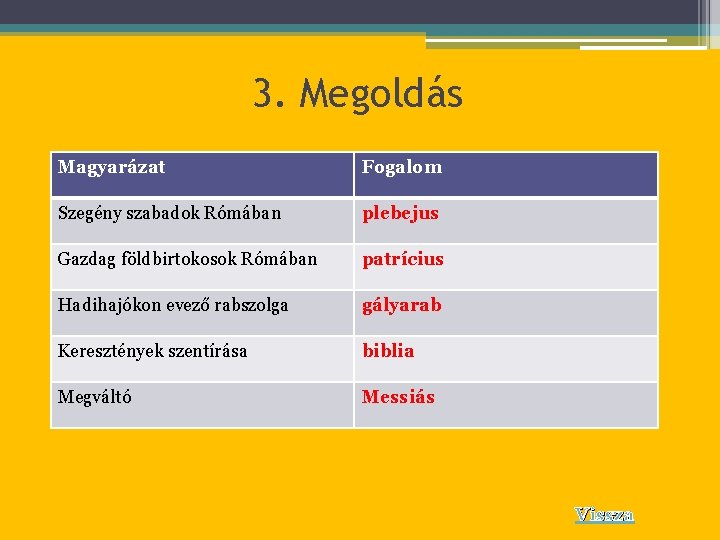 3. Megoldás

| Magyarázat | Fogalom |
|---|---|
| Szegény szabadok Rómában | plebejus |
| Gazdag földbirtokosok Rómában | patrícius |
| Hadihajókon evező rabszolga | gályarab |
| Keresztények szentírása | biblia |
| Megváltó | Messiás |

Vissza